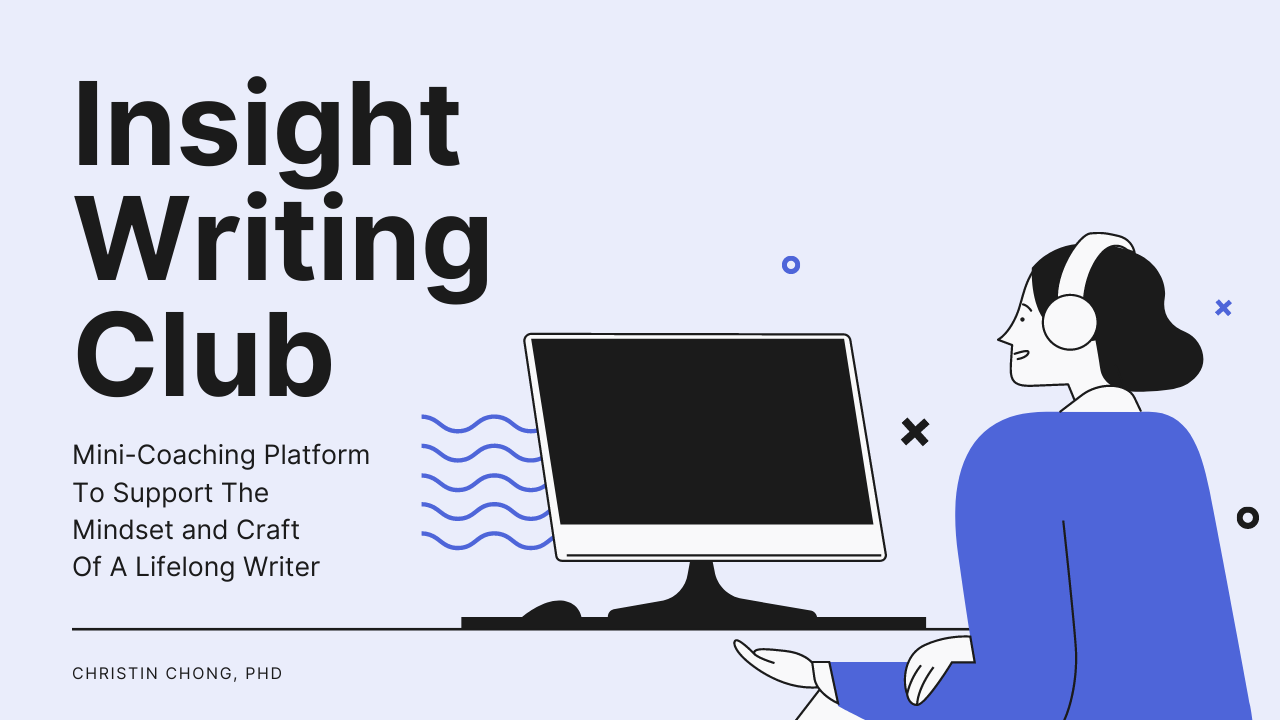 Insight Writing Club

Mini-Coaching Platform To Support The Mindset and Craft Of A Lifelong Writer

CHRISTIN CHONG, PHD